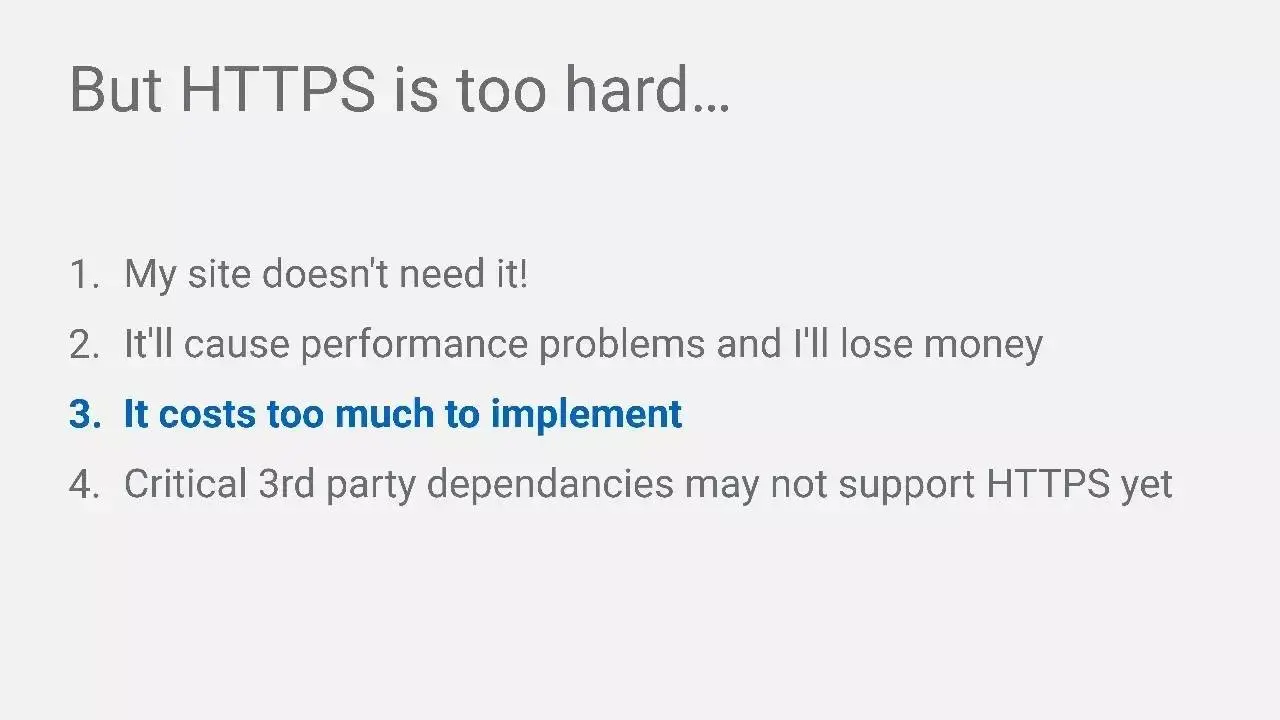 But HTTPS is too hard…

1. My site doesn't need it!
2. It'll cause performance problems and I'll lose money
3. It costs too much to implement
4. Critical 3rd party dependancies may not support HTTPS yet